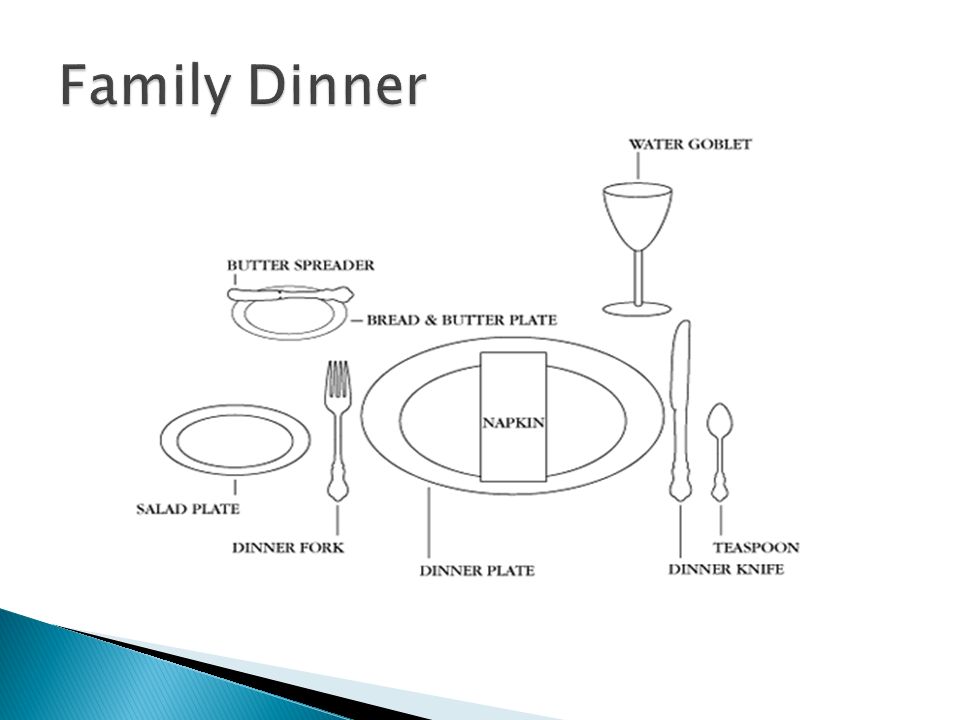 Family Dinner

WATER GOBLET

BUTTER SPREADER

BREAD & BUTTER PLATE

NAPKIN

SALAD PLATE

DINNER FORK

DINNER PLATE

TEASPOON

DINNER KNIFE